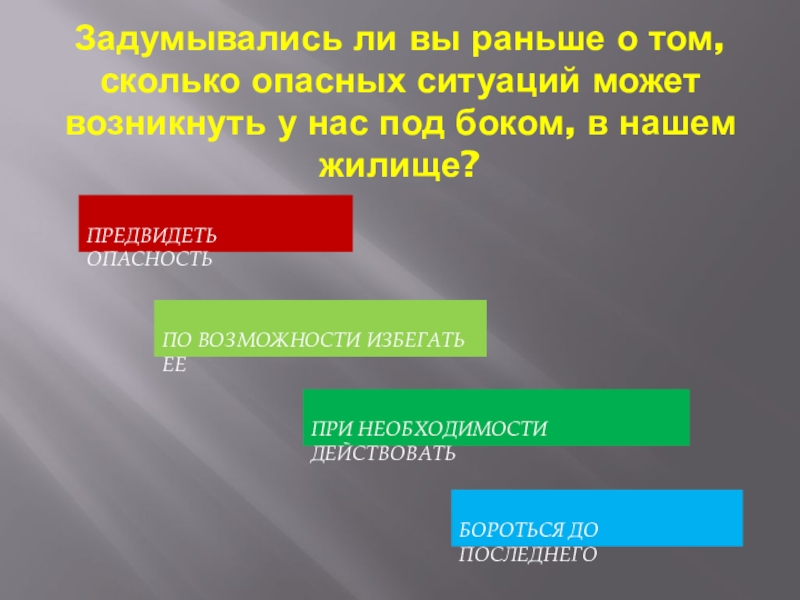 Задумывались ли вы раньше о том, сколько опасных ситуаций может возникнуть у нас под боком, в нашем жилище?

ПРЕДВИДЕТЬ ОПАСНОСТЬ

ПО ВОЗМОЖНОСТИ ИЗБЕГАТЬ ЕЕ

ПРИ НЕОБХОДИМОСТИ ДЕЙСТВОВАТЬ

БОРОТЬСЯ ДО ПОСЛЕДНЕГО